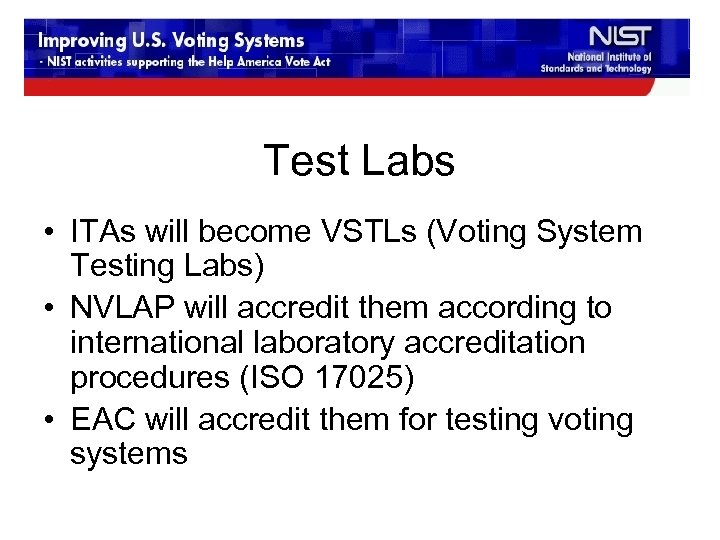 Improving U.S. Voting Systems
- NIST activities supporting the Help America Vote Act

NIST
National Institute of Standards and Technology

Test Labs

• ITAs will become VSTLs (Voting System Testing Labs)
• NVLAP will accredit them according to international laboratory accreditation procedures (ISO 17025)
• EAC will accredit them for testing voting systems